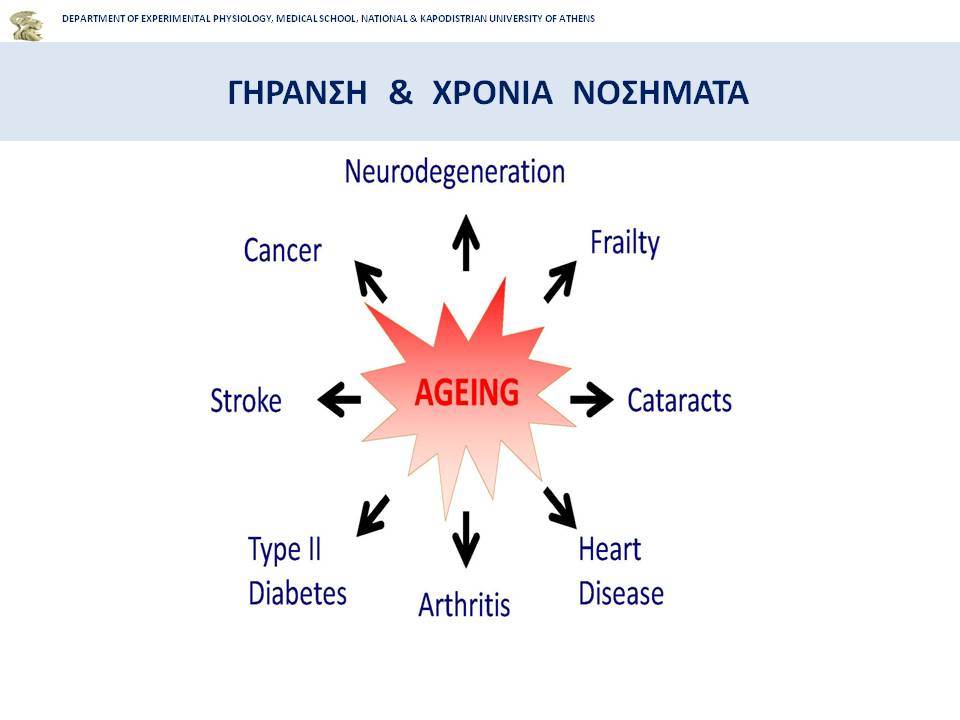 DEPARTMENT OF EXPERIMENTAL PHYSIOLOGY, MEDICAL SCHOOL, NATIONAL & KAPODISTRIAN UNIVERSITY OF ATHENS

ΓΗΡΑΝΣΗ & ΧΡΟΝΙΑ ΝΟΣΗΜΑΤΑ

Neurodegeneration

Cancer

Frailty

Stroke

AGEING

Cataracts

Type II Diabetes

Arthritis

Heart Disease